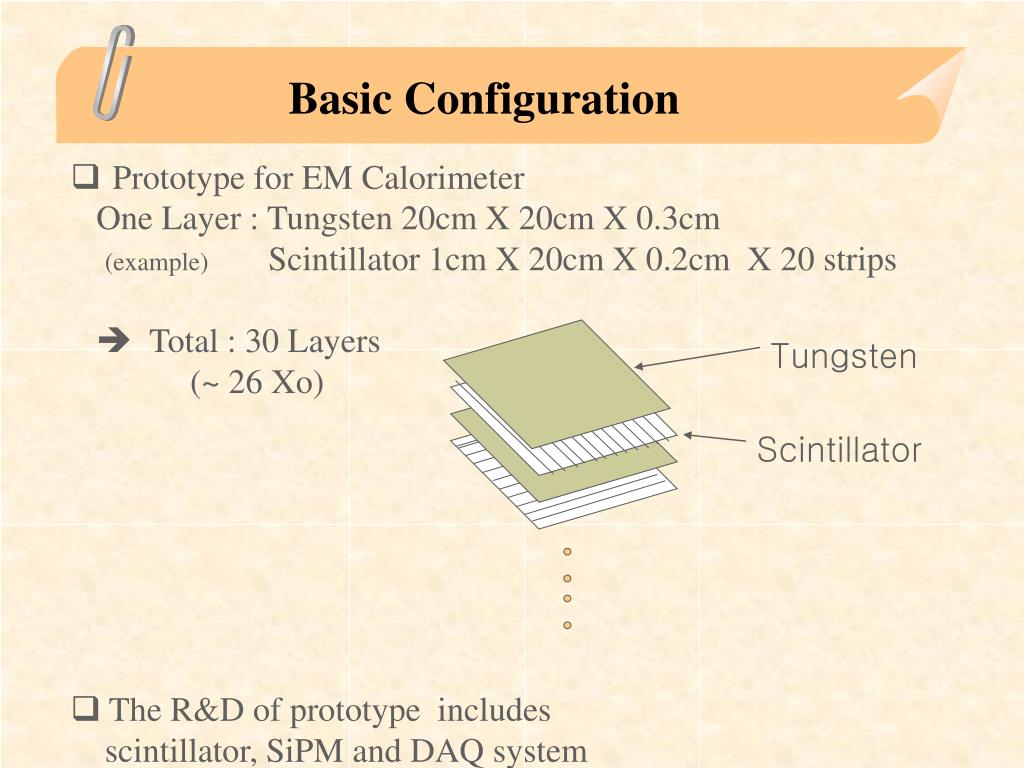 Basic Configuration

❑ Prototype for EM Calorimeter
One Layer : Tungsten 20cm X 20cm X 0.3cm
(example) Scintillator 1cm X 20cm X 0.2cm X 20 strips

➔ Total : 30 Layers
(~ 26 Xo)

Tungsten

Scintillator

❑ The R&D of prototype includes scintillator, SiPM and DAQ system